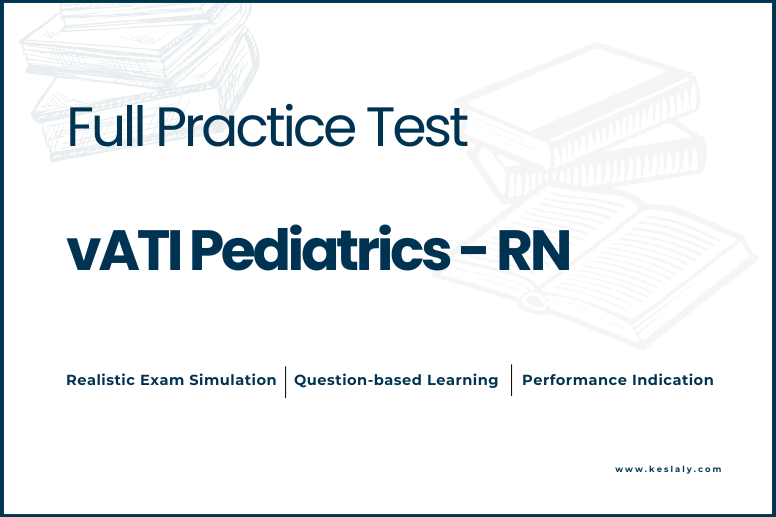 Full Practice Test

vATI Pediatrics - RN

Realistic Exam Simulation | Question-based Learning | Performance Indication

www.keslaly.com